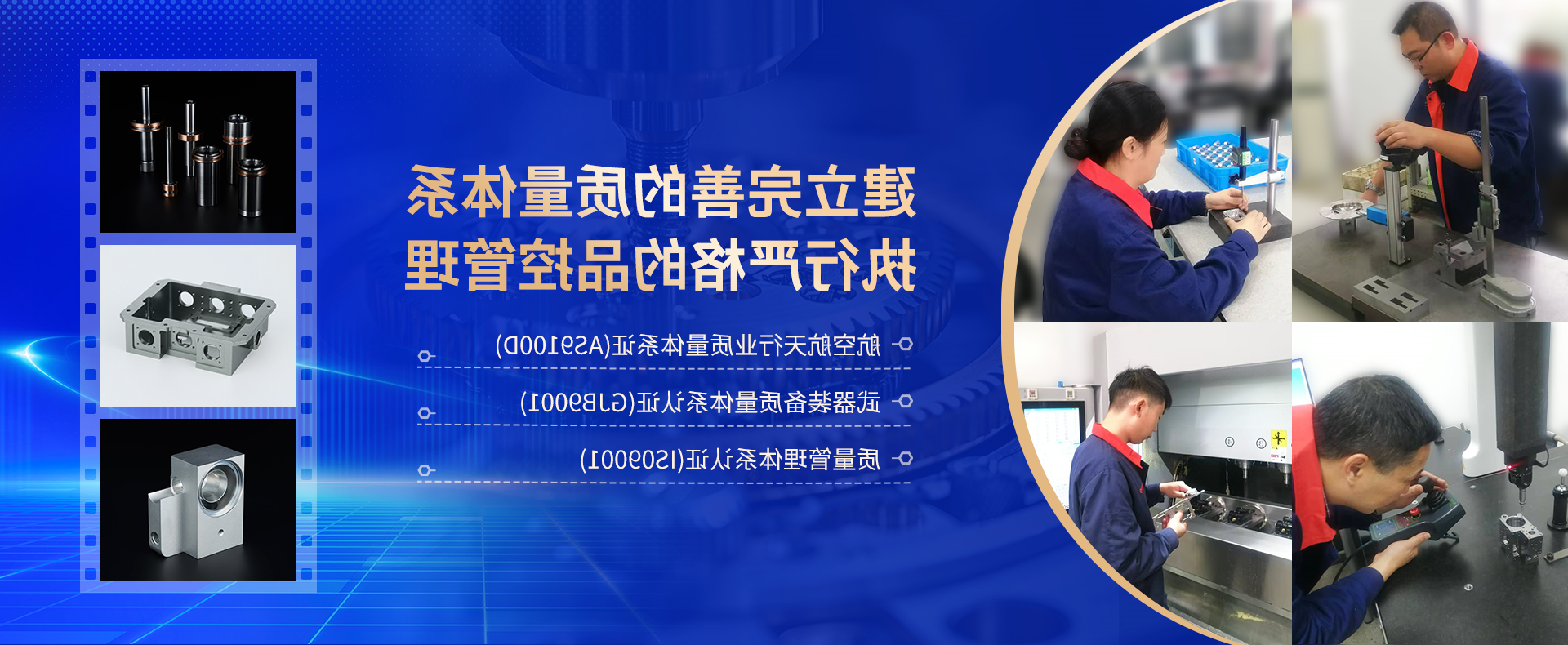 建立完善的质量体系
执行严格的品控管理

航空航天行业质量体系证(AS9100D)

武器装备质量体系认证(GJB9001)

质量管理体系认证(ISO9001)